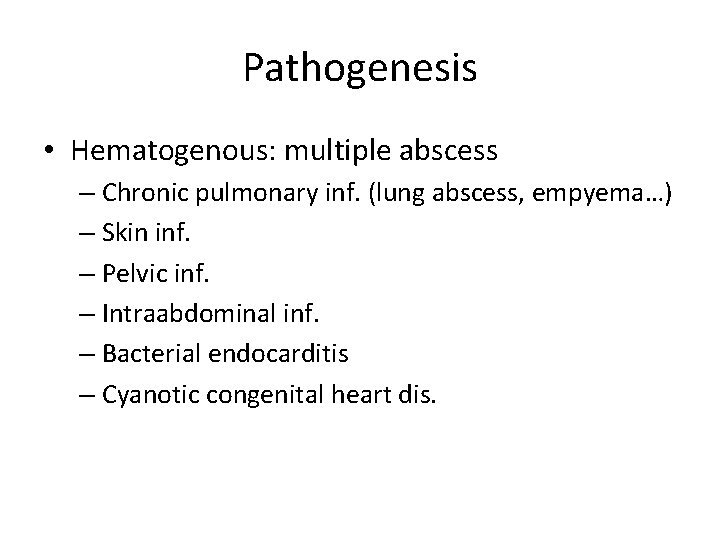 Pathogenesis

• Hematogenous: multiple abscess
– Chronic pulmonary inf. (lung abscess, empyema…)
– Skin inf.
– Pelvic inf.
– Intraabdominal inf.
– Bacterial endocarditis
– Cyanotic congenital heart dis.